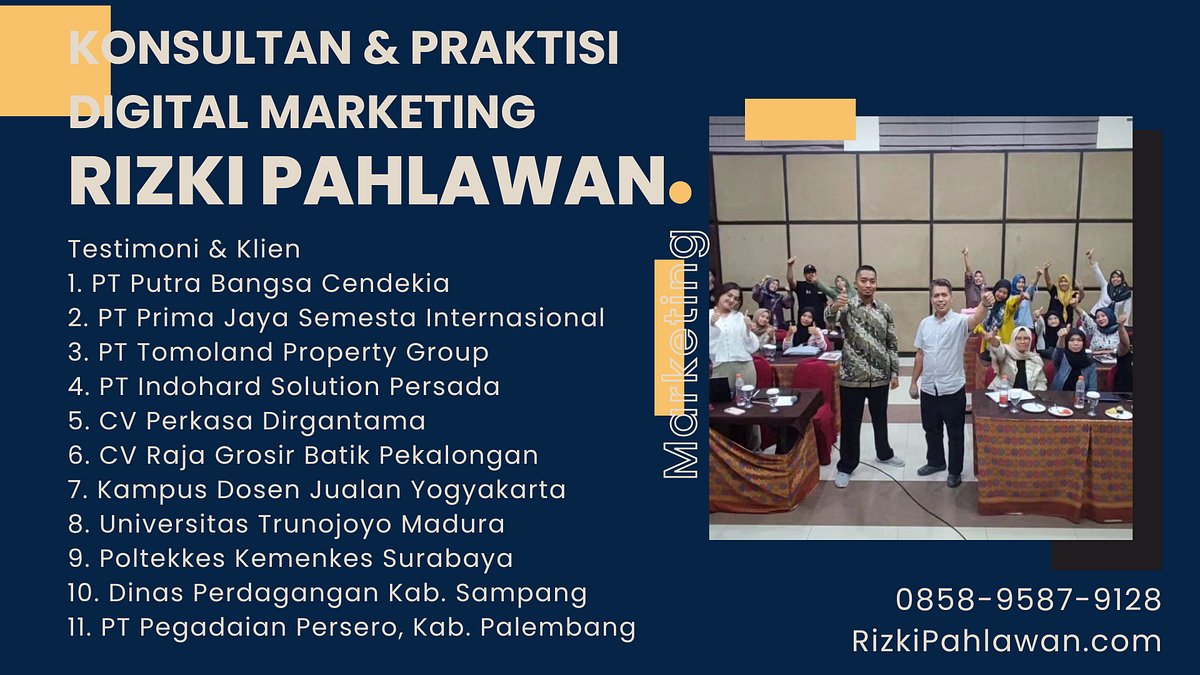 KONSULTAN & PRAKTISI
DIGITAL MARKETING
RIZKI PAHLAWAN.

Testimoni & Klien
1. PT Putra Bangsa Cendekia
2. PT Prima Jaya Semesta Internasional
3. PT Tomoland Property Group
4. PT Indohard Solution Persada
5. CV Perkasa Dirgantama
6. CV Raja Grosir Batik Pekalongan
7. Kampus Dosen Jualan Yogyakarta
8. Universitas Trunojoyo Madura
9. Poltekkes Kemenkes Surabaya
10. Dinas Perdagangan Kab. Sampang
11. PT Pegadaian Persero, Kab. Palembang

Marketing

0858-9587-9128
RizkiPahlawan.com